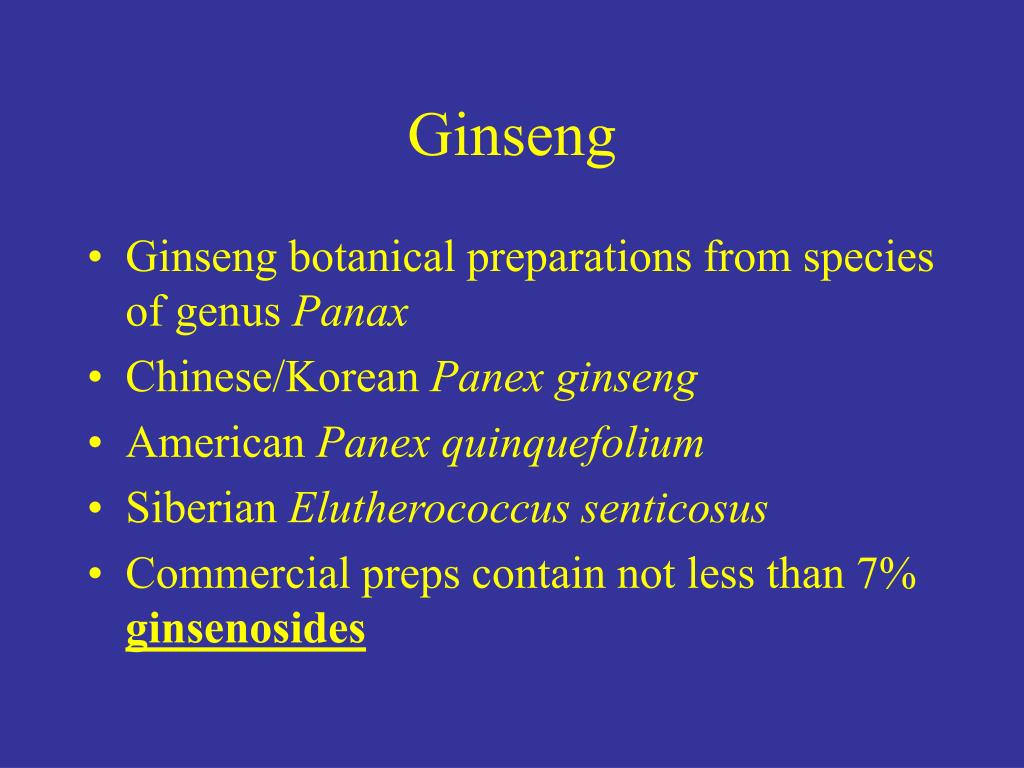 Ginseng

• Ginseng botanical preparations from species of genus Panax
• Chinese/Korean Panex ginseng
• American Panex quinquefolium
• Siberian Elutherococcus senticosus
• Commercial preps contain not less than 7% ginsenosides